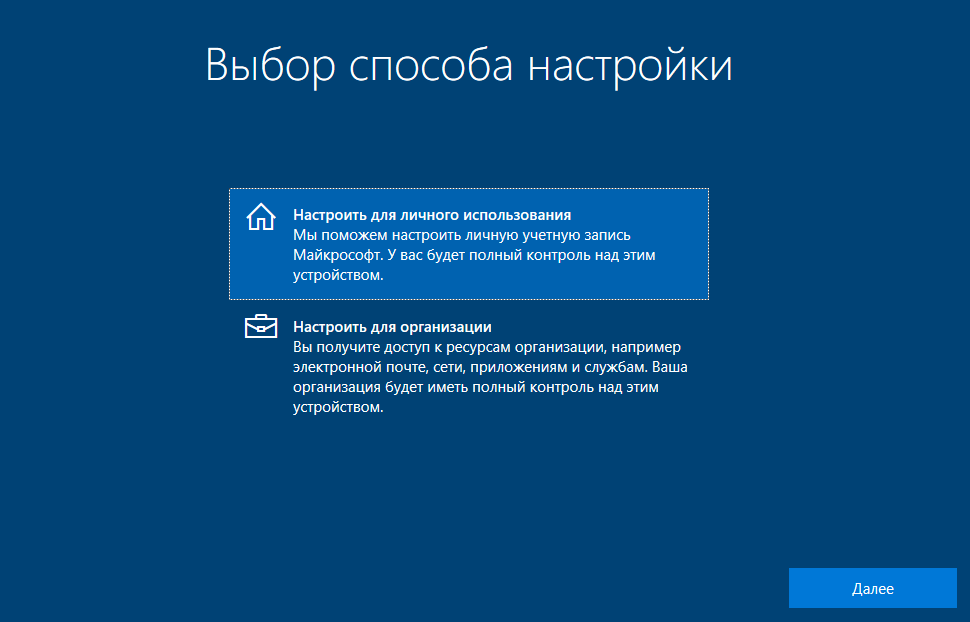 Выбор способа настройки

Настроить для личного использования
Мы поможем настроить личную учетную запись Майкрософт. У вас будет полный контроль над этим устройством.

Настроить для организации
Вы получите доступ к ресурсам организации, например электронной почте, сети, приложениям и службам. Ваша организация будет иметь полный контроль над этим устройством.

Далее